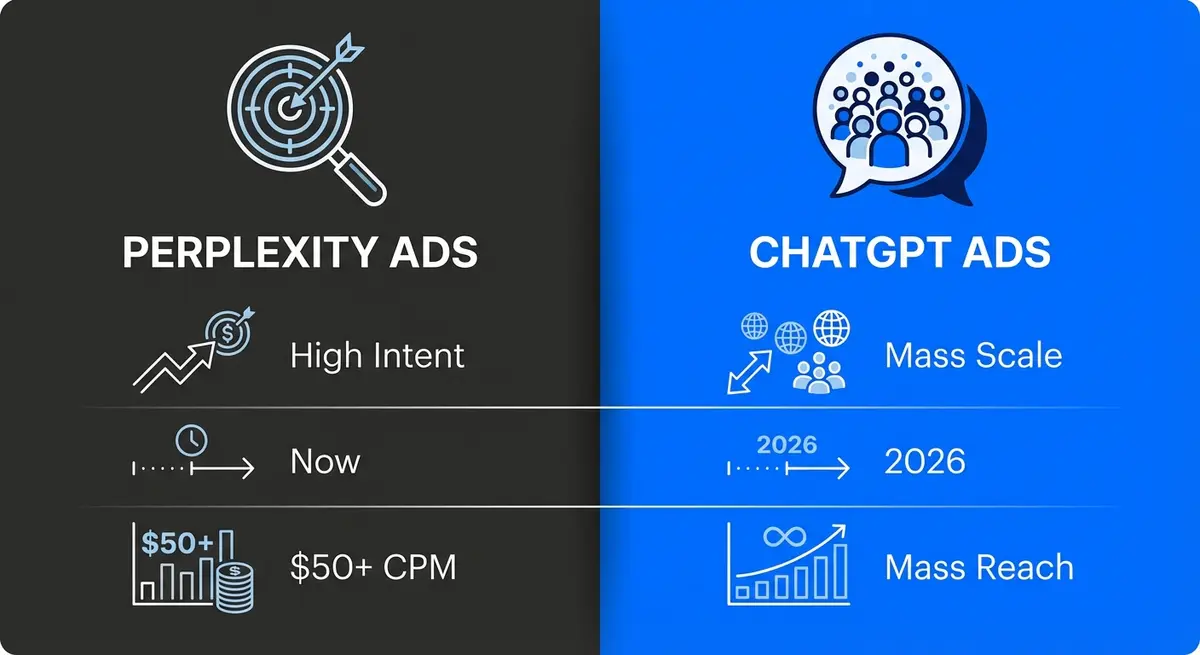 PERPLEXITY ADS

High Intent

Now

$50+

$50+ CPM

CHATGPT ADS

Mass Scale

2026

2026

Mass Reach